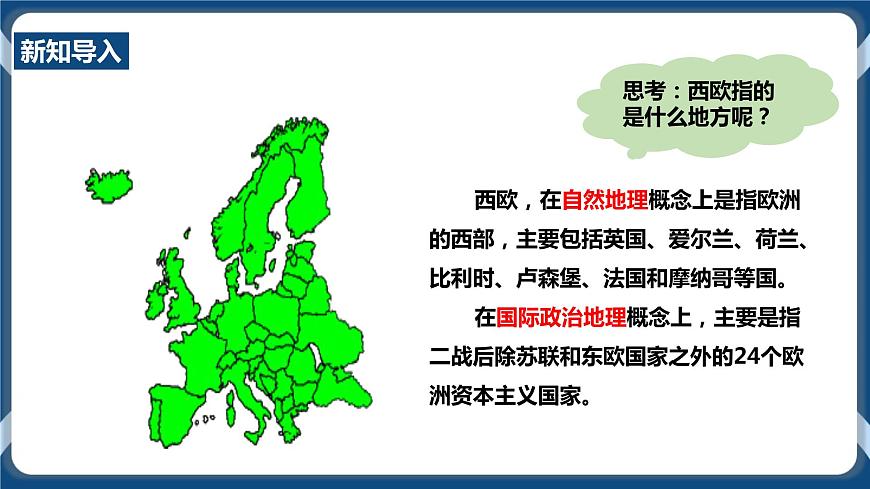 新知导入

思考：西欧指的是什么地方呢？

西欧，在自然地理概念上是指欧洲的西部，主要包括英国、爱尔兰、荷兰、比利时、卢森堡、法国和摩纳哥等国。

在国际政治地理概念上，主要是指二战后除苏联和东欧国家之外的24个欧洲资本主义国家。